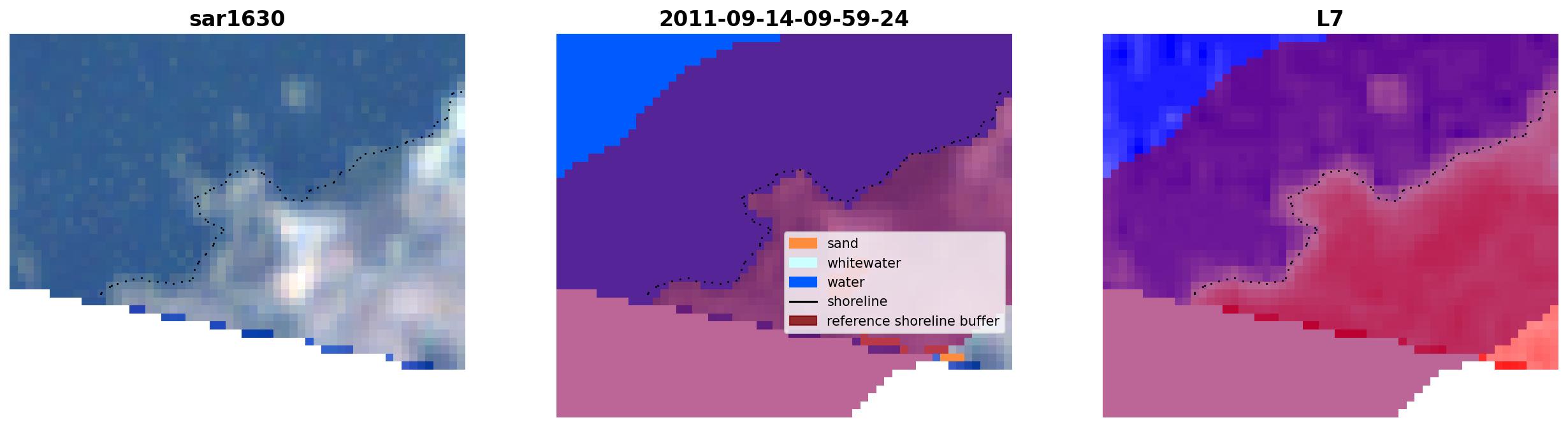 sar1630

2011-09-14-09-59-24

sand
whitewater
water
shoreline
reference shoreline buffer

L7